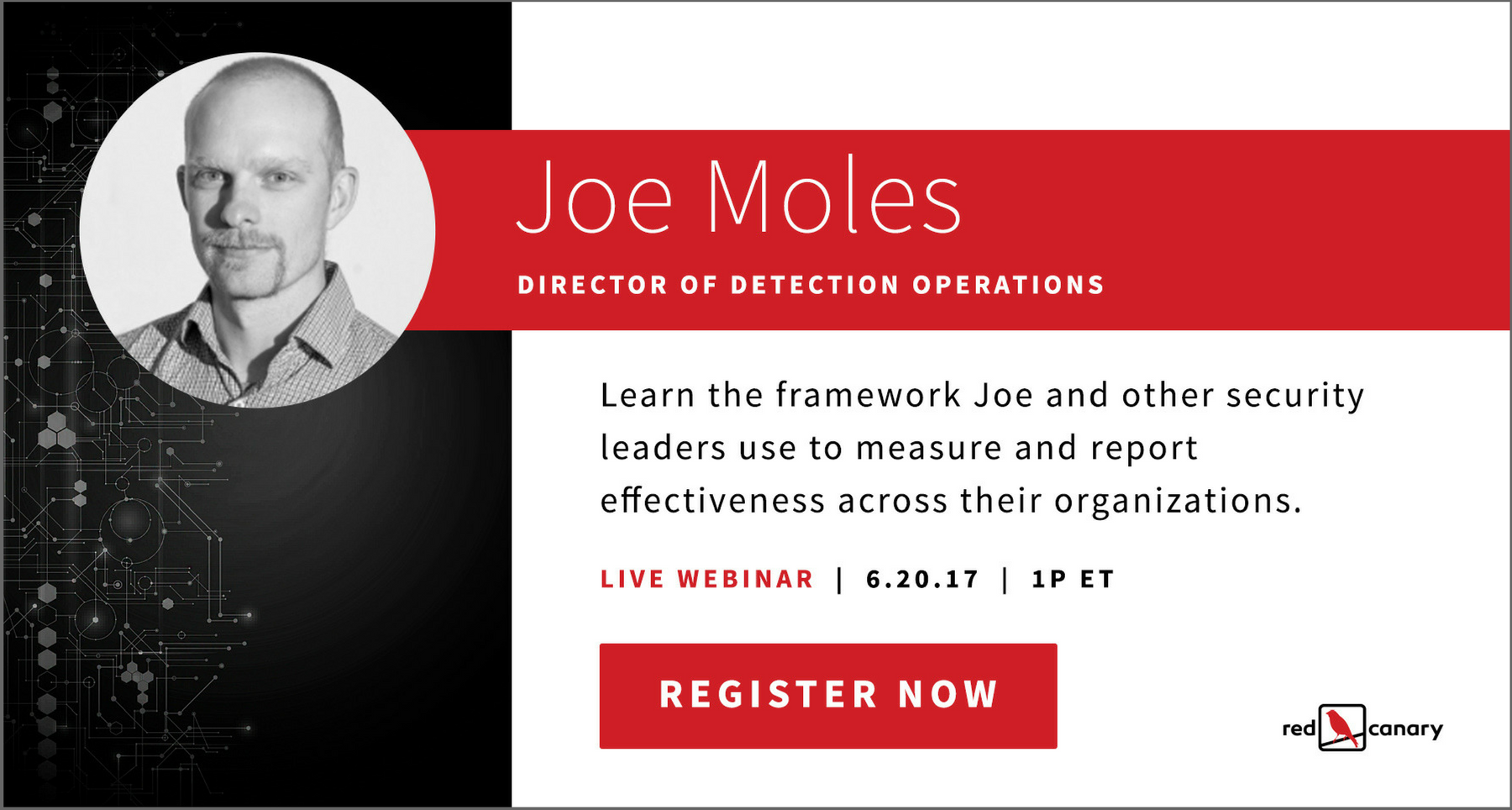 Joe Moles

DIRECTOR OF DETECTION OPERATIONS

Learn the framework Joe and other security leaders use to measure and report effectiveness across their organizations.

LIVE WEBINAR | 6.20.17 | 1P ET

REGISTER NOW

red canary